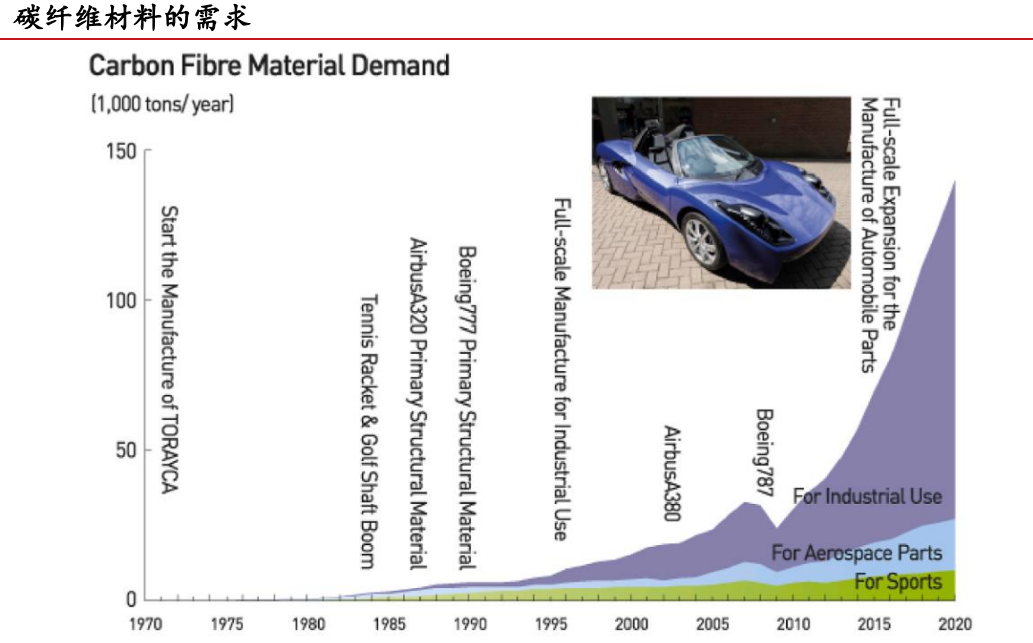 碳纤维材料的需求

Carbon Fibre Material Demand

(1,000 tons/ year)

150
100
50
0

Start the Manufacture of TORAYCA

Tennis Racket & Golf Shaft Boom

AirbusA320 Primary Structural Material

Boeing777 Primary Structural Material

Full-scale Manufacture for Industrial Use

AirbusA380

Boeing787

Full-scale Expansion for the Manufacture of Automobile Parts

For Industrial Use

For Aerospace Parts

For Sports

1970 1975 1980 1985 1990 1995 2000 2005 2010 2015 2020